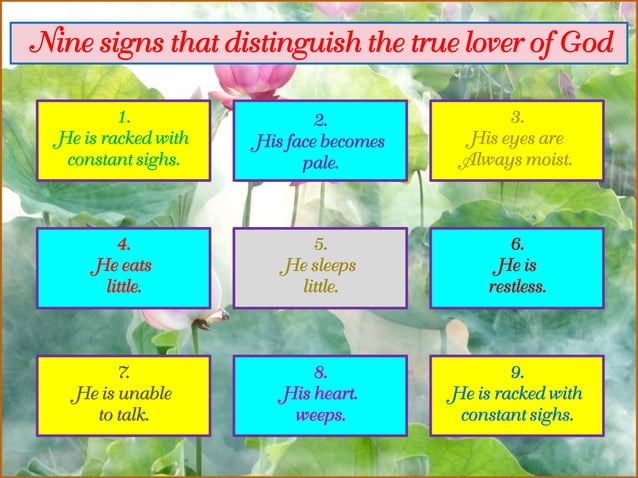 Nine signs that distinguish the true lover of God

1.
He is racked with constant sighs.

2.
His face becomes pale.

3.
His eyes are Always moist.

4.
He eats little.

5.
He sleeps little.

6.
He is restless.

7.
He is unable to talk.

8.
His heart. weeps.

9.
He is racked with constant sighs.